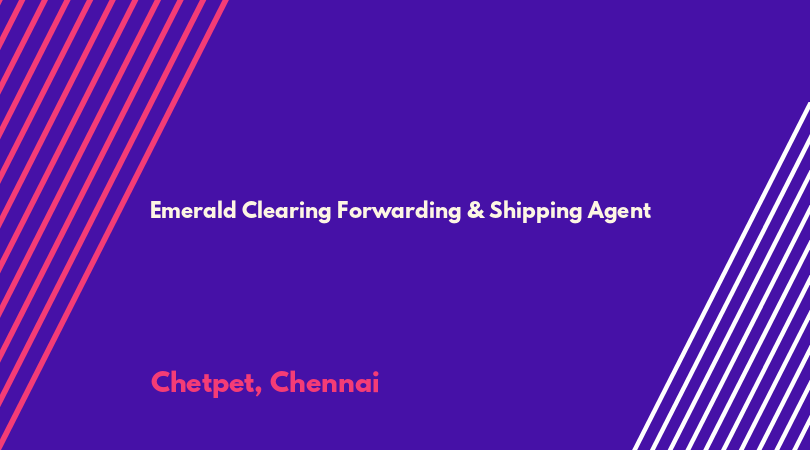 Emerald Clearing Forwarding & Shipping Agent

Chetpet, Chennai